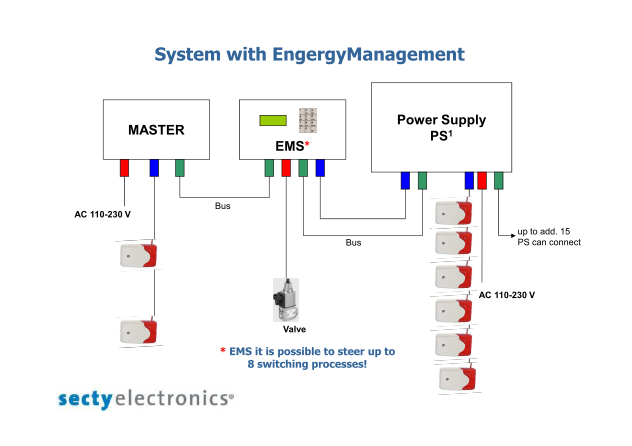 System with EngergyManagement

MASTER

EMS*

Power Supply PS$^1$

AC 110-230 V

Bus

Bus

up to add. 15 PS can connect

AC 110-230 V

Valve

* EMS it is possible to steer up to 8 switching processes!

sectyelectronics®